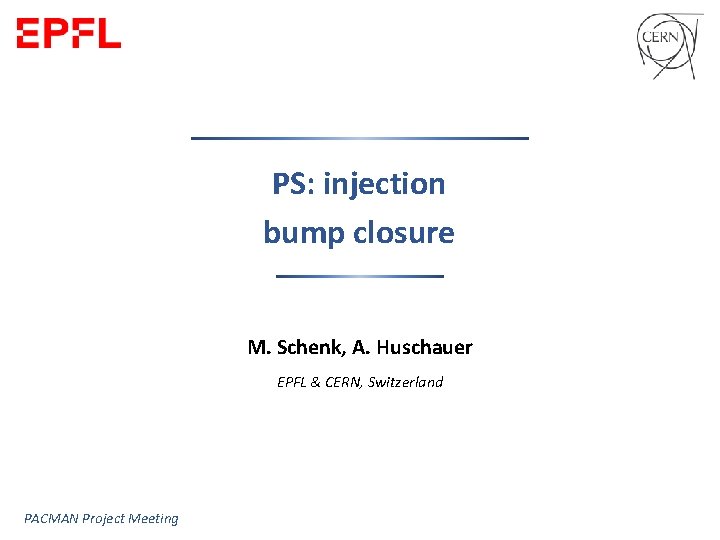 EPFL

CERN

PS: injection bump closure

M. Schenk, A. Huschauer

EPFL & CERN, Switzerland

PACMAN Project Meeting